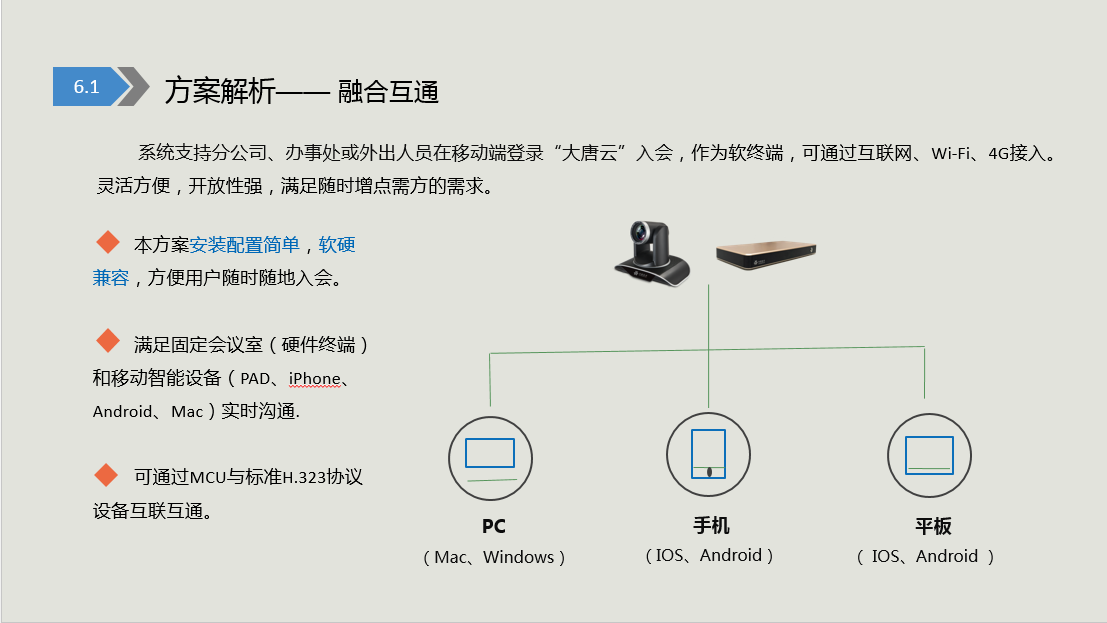 6.1

方案解析—— 融合互通

系统支持分公司、办事处或外出人员在移动端登录“大唐云”入会，作为软终端，可通过互联网、Wi-Fi、4G接入。灵活方便，开放性强，满足随时增点需方的需求。

本方案安装配置简单，软硬兼容，方便用户随时随地入会。

满足固定会议室（硬件终端）和移动智能设备（PAD、iPhone、Android、Mac）实时沟通.

可通过MCU与标准H.323协议设备互联互通。

PC
（Mac、Windows）

手机
（IOS、Android）

平板
（ IOS、Android ）